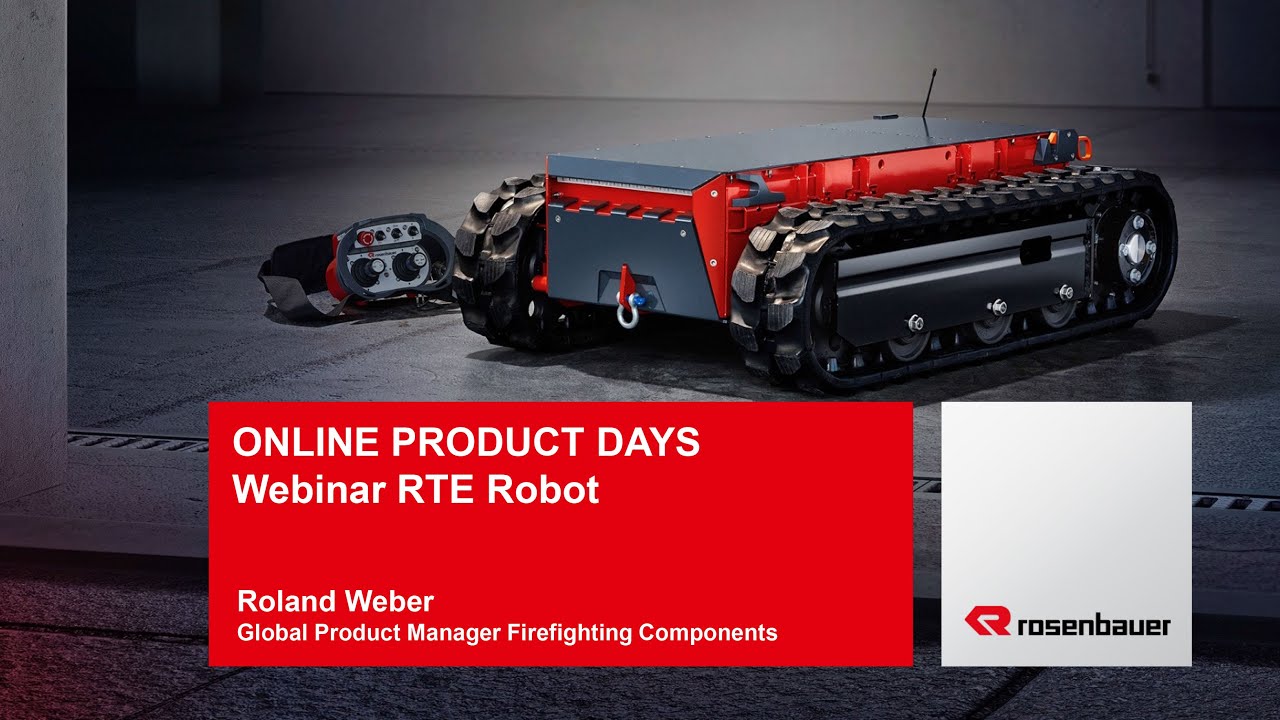 ONLINE PRODUCT DAYS
Webinar RTE Robot

Roland Weber
Global Product Manager Firefighting Components

rosenbauer